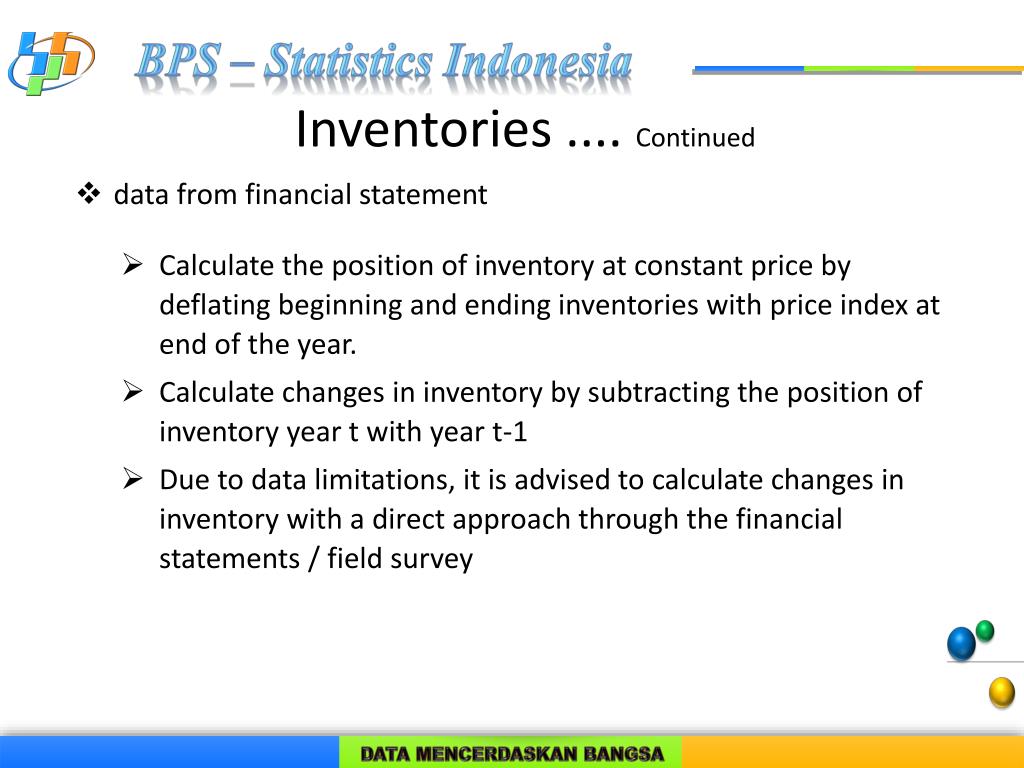 BPS – Statistics Indonesia

Inventories .... Continued

❖ data from financial statement

➢ Calculate the position of inventory at constant price by deflating beginning and ending inventories with price index at end of the year.

➢ Calculate changes in inventory by subtracting the position of inventory year t with year t-1

➢ Due to data limitations, it is advised to calculate changes in inventory with a direct approach through the financial statements / field survey

DATA MENCERDASKAN BANGSA